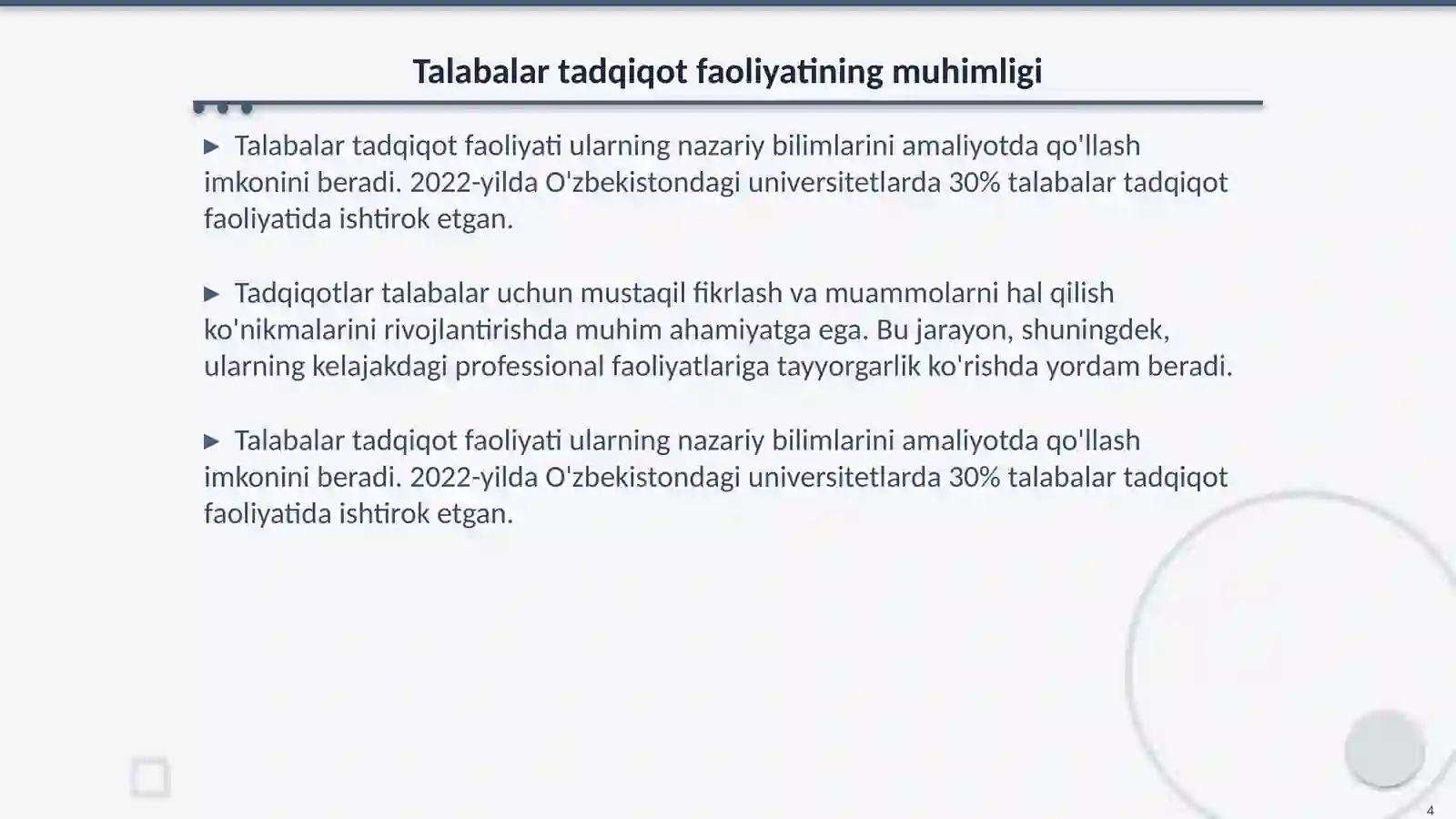 Talabalar tadqiqot faoliyatining muhimligi

▶ Talabalar tadqiqot faoliyati ularning nazariy bilimlarini amaliyotda qo'llash imkonini beradi. 2022-yilda O'zbekistondagi universitetlarda 30% talabalar tadqiqot faoliyatida ishtirok etgan.

▶ Tadqiqotlar talabalar uchun mustaqil fikrlash va muammolarni hal qilish ko'nikmalarini rivojlantirishda muhim ahamiyatga ega. Bu jarayon, shuningdek, ularning kelajakdagi professional faoliyatlariga tayyorgarlik ko'rishda yordam beradi.

▶ Talabalar tadqiqot faoliyati ularning nazariy bilimlarini amaliyotda qo'llash imkonini beradi. 2022-yilda O'zbekistondagi universitetlarda 30% talabalar tadqiqot faoliyatida ishtirok etgan.

4